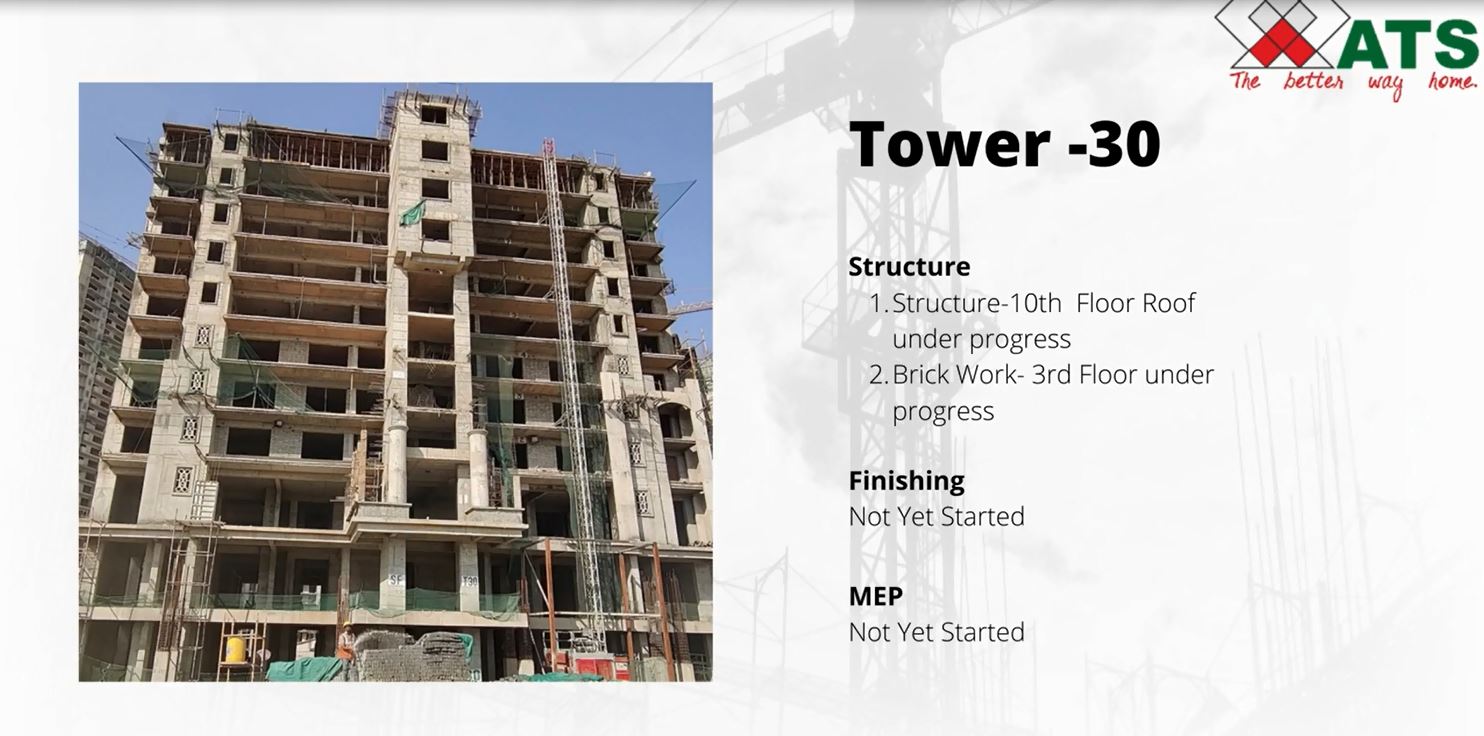 ATS
The better way home.

Tower -30

Structure
1. Structure-10th Floor Roof under progress
2. Brick Work- 3rd Floor under progress

Finishing
Not Yet Started

MEP
Not Yet Started

SF
T30